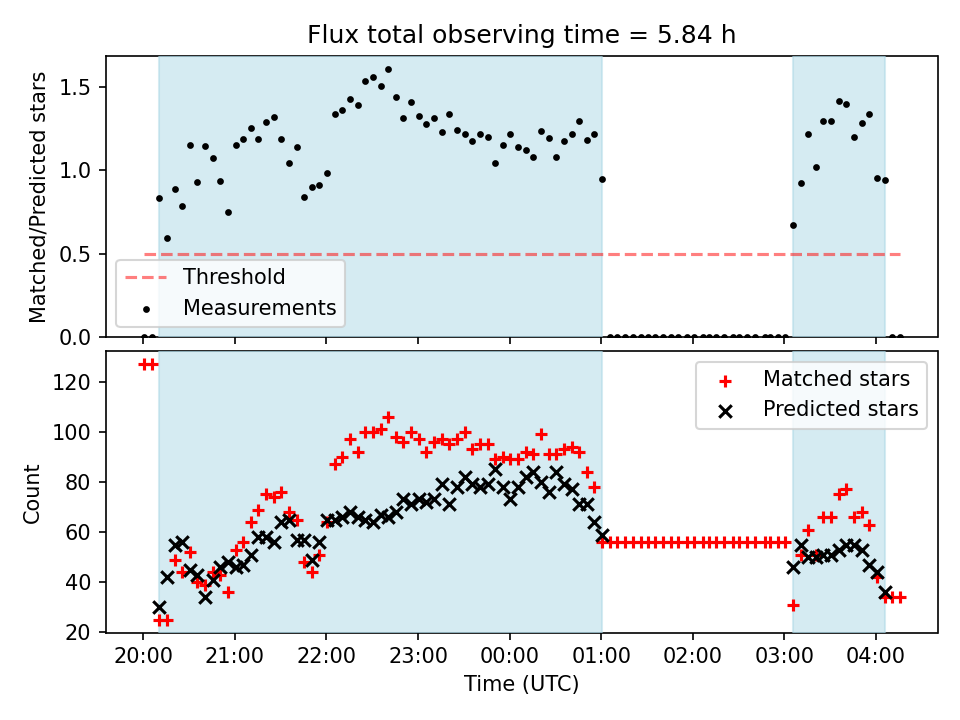 Flux total observing time = 5.84 h

Matched/Predicted stars

1.5
1.0
0.5
0.0

Threshold
Measurements

Count

120
100
80
60
40
20

Matched stars
Predicted stars

20:00 21:00 22:00 23:00 00:00 01:00 02:00 03:00 04:00

Time (UTC)